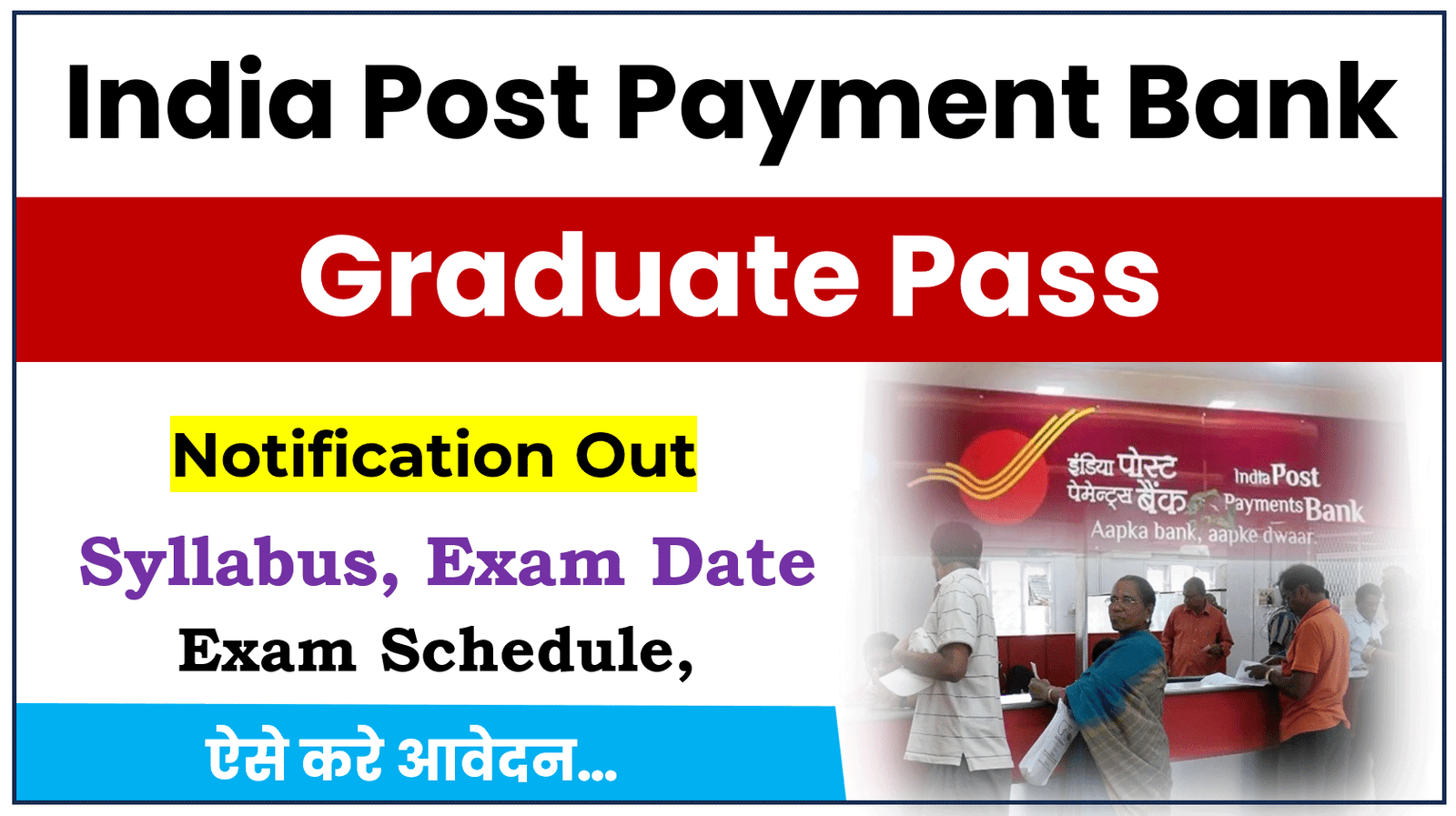 India Post Payment Bank

Graduate Pass

Notification Out

Syllabus, Exam Date

Exam Schedule,

ऐसे करे आवेदन...

इंडिया पोस्ट पेमेन्ट्स बैंक

India Post Payments Bank

Aapka bank, aapke dwaar